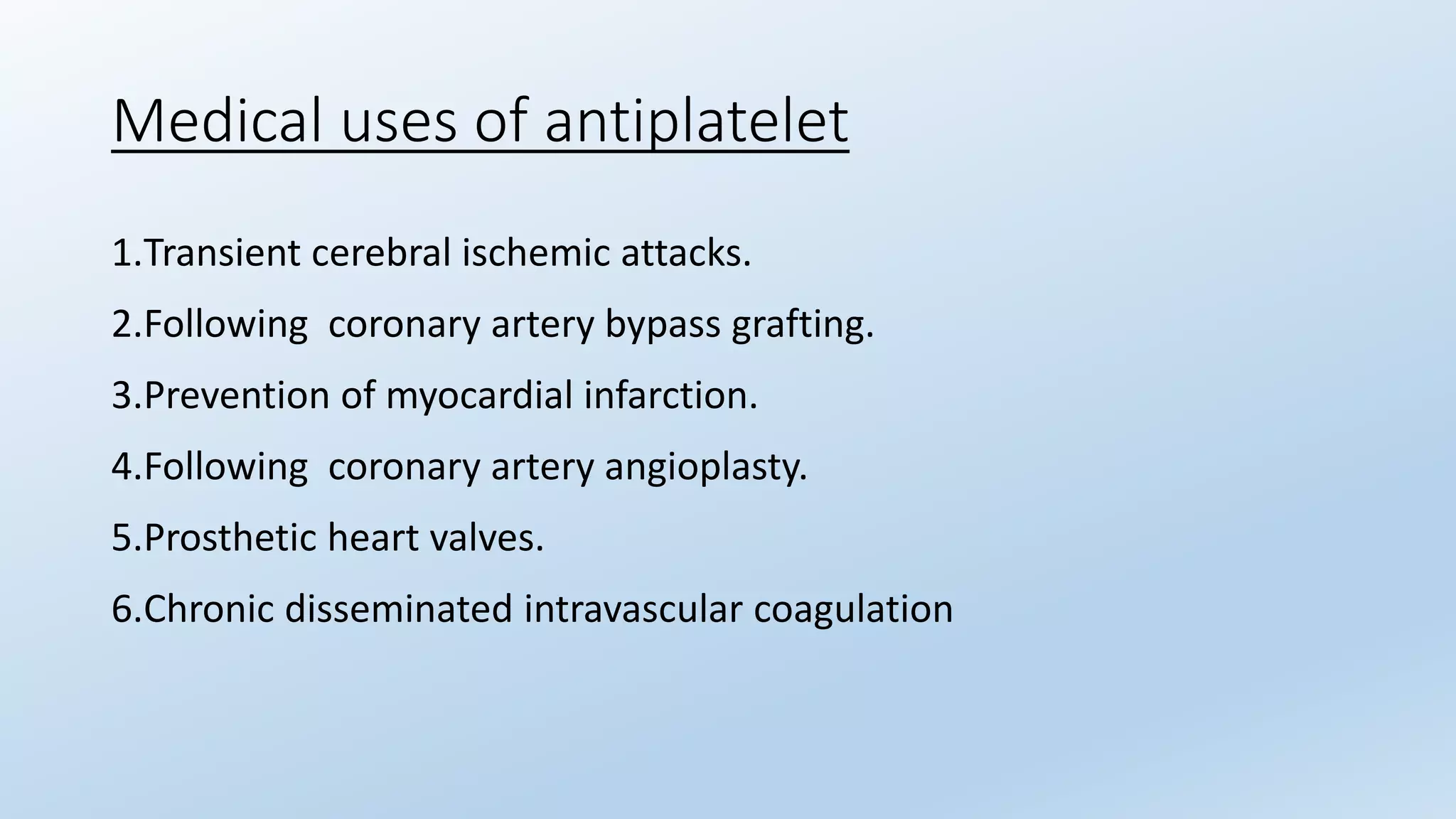 Medical uses of antiplatelet

1.Transient cerebral ischemic attacks.

2.Following coronary artery bypass grafting.

3.Prevention of myocardial infarction.

4.Following coronary artery angioplasty.

5.Prosthetic heart valves.

6.Chronic disseminated intravascular coagulation